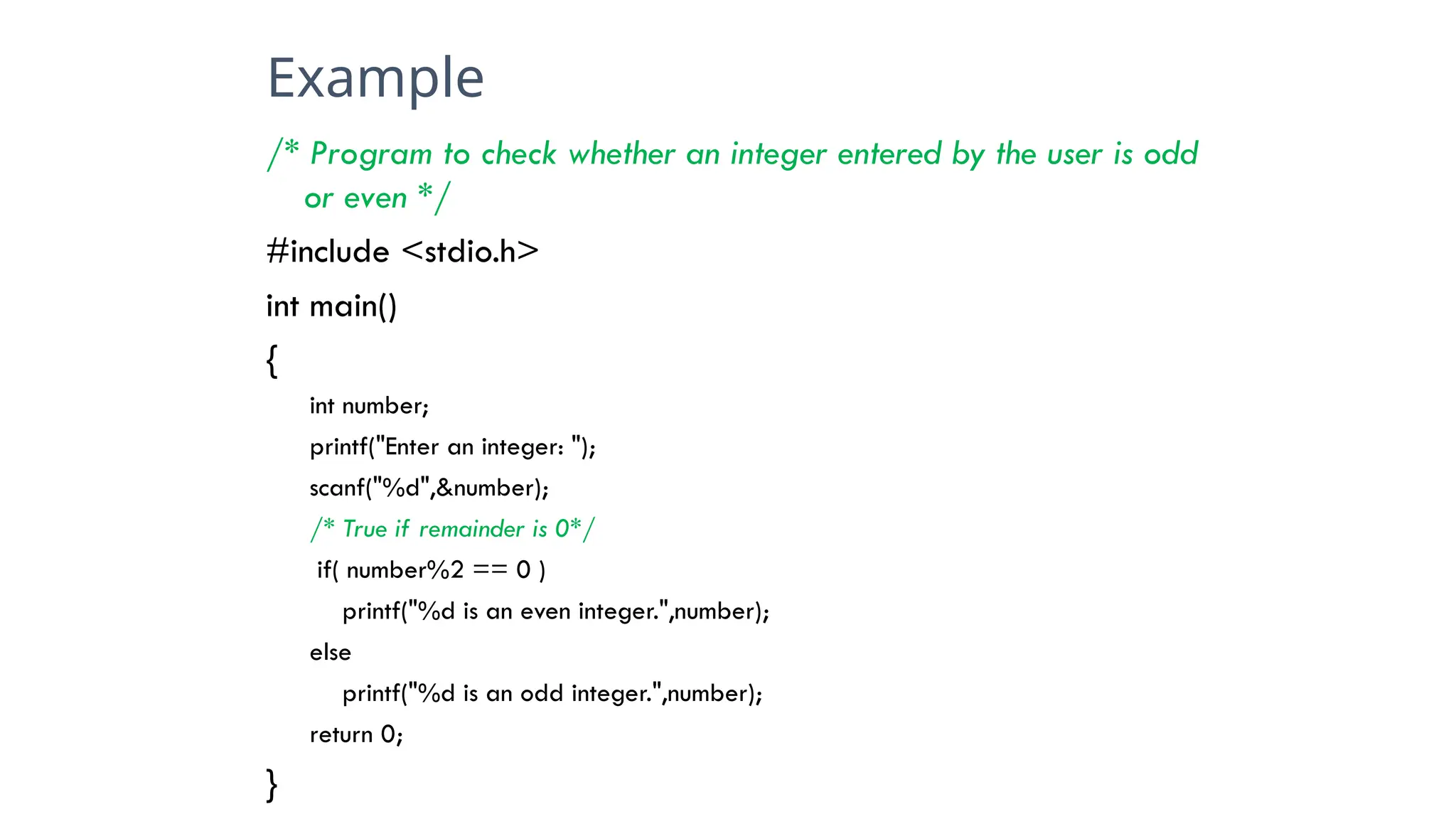 Example

/* Program to check whether an integer entered by the user is odd or even */

#include <stdio.h>

int main()

{

int number;

printf("Enter an integer: ");

scanf("%d",&number);

/* True if remainder is 0*/

if( number%2 == 0 )

printf("%d is an even integer.",number);

else

printf("%d is an odd integer.",number);

return 0;

}